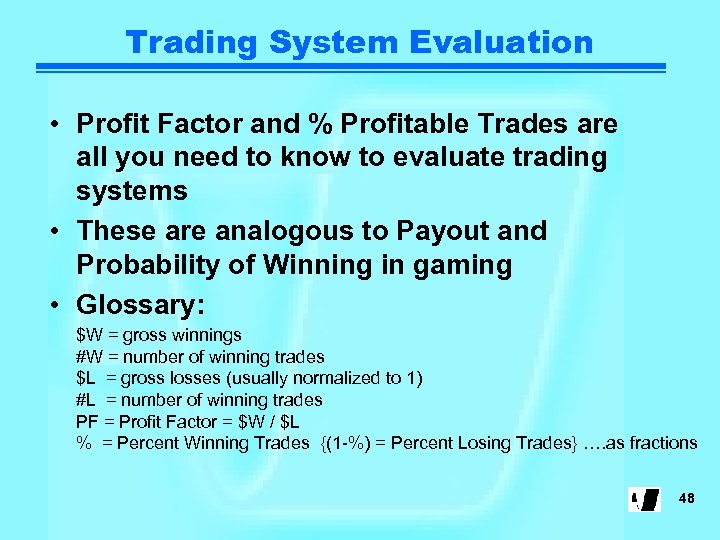 Trading System Evaluation

• Profit Factor and % Profitable Trades are all you need to know to evaluate trading systems

• These are analogous to Payout and Probability of Winning in gaming

• Glossary:

\$W = gross winnings
#W = number of winning trades
\$L = gross losses (usually normalized to 1)
#L = number of winning trades
PF = Profit Factor = \$W / \$L
% = Percent Winning Trades {(1-%) = Percent Losing Trades} ….as fractions

48